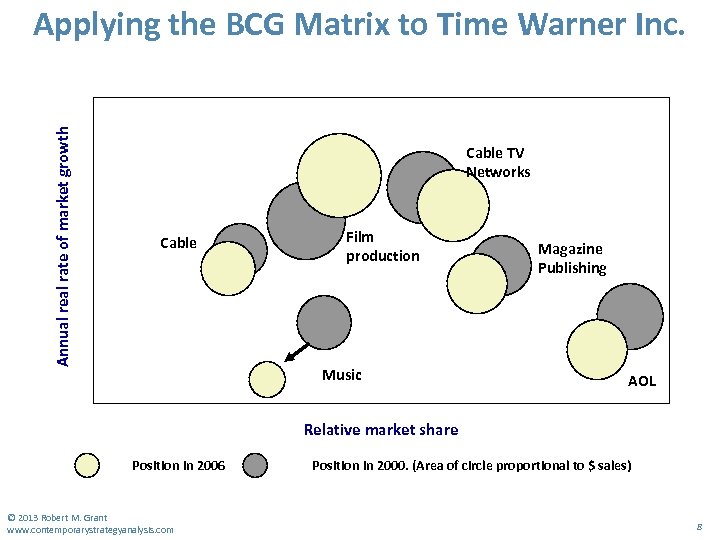 Applying the BCG Matrix to Time Warner Inc.

Annual real rate of market growth

Cable TV Networks

Cable

Film production

Magazine Publishing

Music

AOL

Relative market share

Position in 2006

Position in 2000. (Area of circle proportional to $ sales)

© 2013 Robert M. Grant
www.contemporarystrategyanalysis.com

8